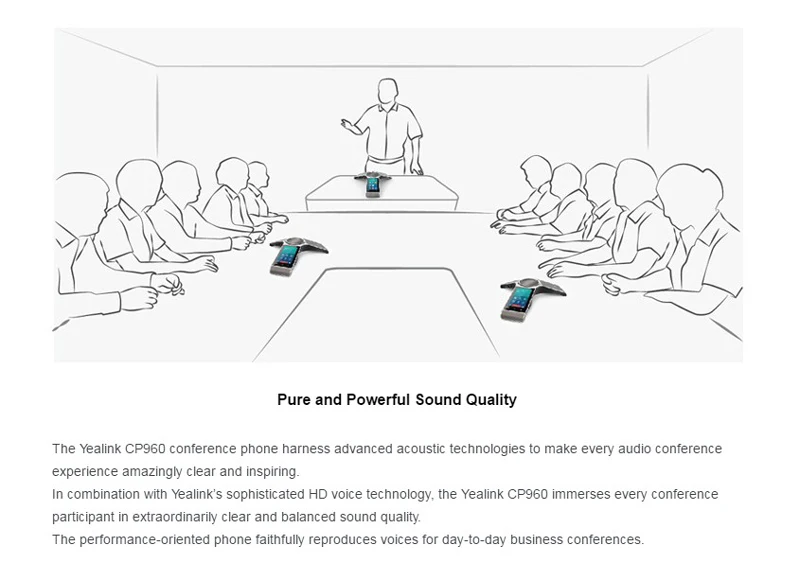 Pure and Powerful Sound Quality

The Yealink CP960 conference phone harness advanced acoustic technologies to make every audio conference experience amazingly clear and inspiring.
In combination with Yealink's sophisticated HD voice technology, the Yealink CP960 immerses every conference participant in extraordinarily clear and balanced sound quality.
The performance-oriented phone faithfully reproduces voices for day-to-day business conferences.